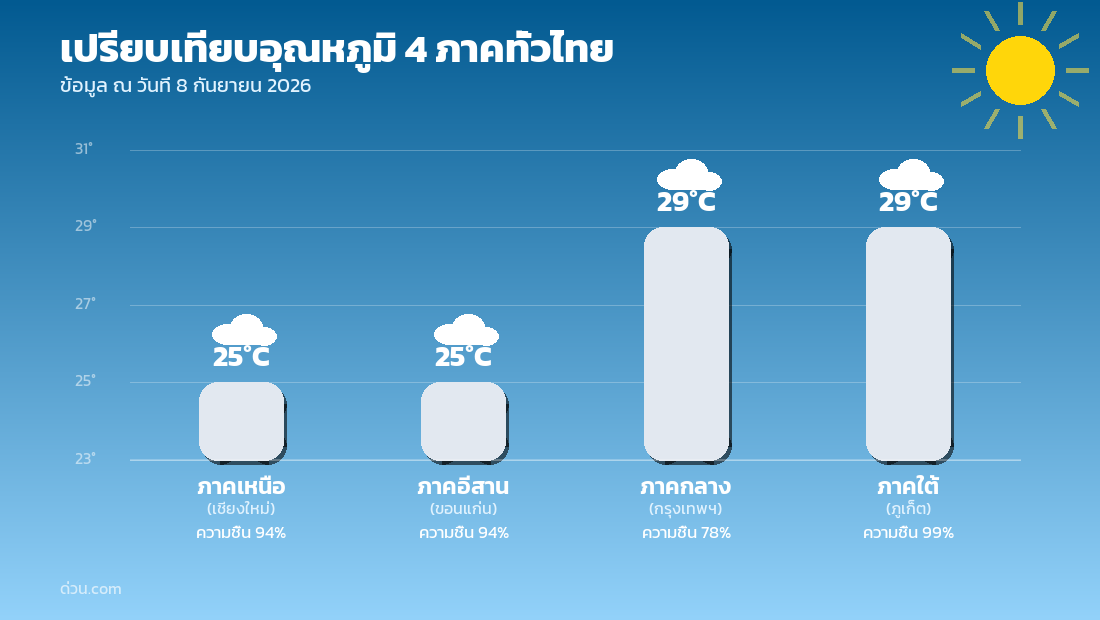 เปรียบเทียบอุณหภูมิ 4 ภาคทั่วไทย
ข้อมูล ณ วันที่ 8 กันยายน 2026

31°
29°
27°
25°
23°

25°C
25°C
29°C
29°C

ภาคเหนือ
(เชียงใหม่)
ความชื้น 94%

ภาคอีสาน
(ขอนแก่น)
ความชื้น 94%

ภาคกลาง
(กรุงเทพฯ)
ความชื้น 78%

ภาคใต้
(ภูเก็ต)
ความชื้น 99%

ด่วน.com